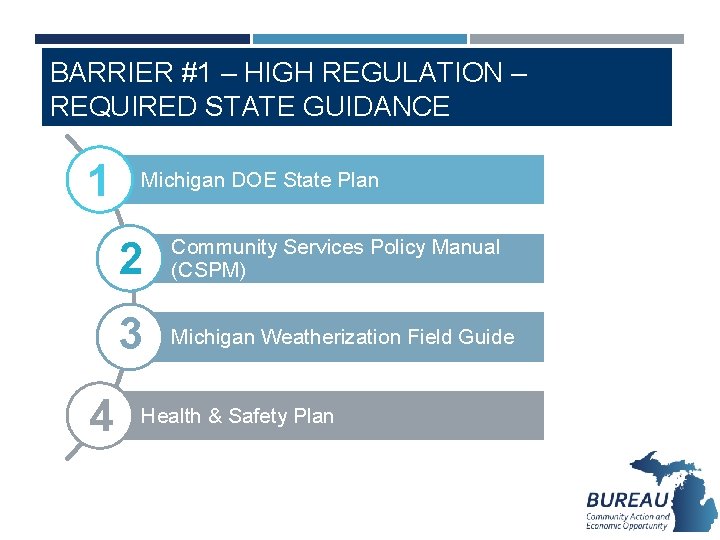 BARRIER #1 – HIGH REGULATION – REQUIRED STATE GUIDANCE

1 Michigan DOE State Plan

2 Community Services Policy Manual (CSPM)

3 Michigan Weatherization Field Guide

4 Health & Safety Plan

BUREAU
Community Action and Economic Opportunity